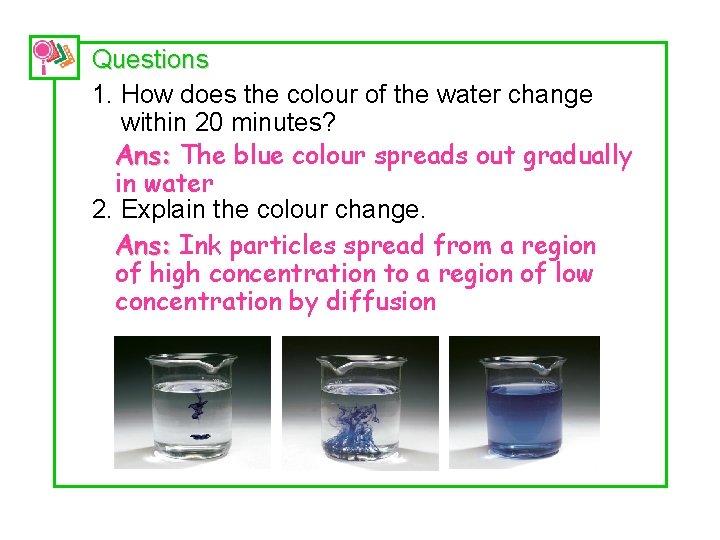 Questions

1. How does the colour of the water change within 20 minutes?

Ans: The blue colour spreads out gradually in water

2. Explain the colour change.

Ans: Ink particles spread from a region of high concentration to a region of low concentration by diffusion